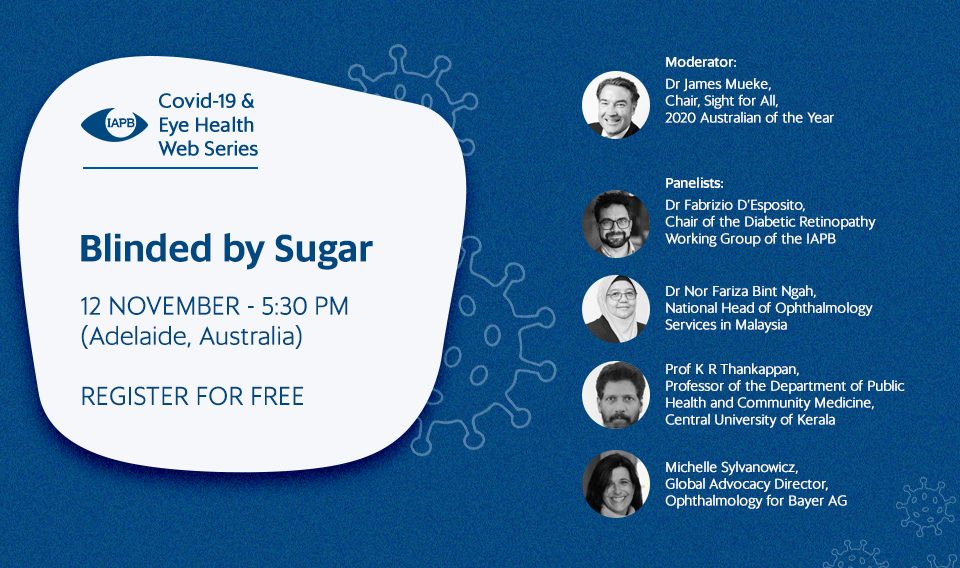 IAPB

Covid-19 & Eye Health Web Series

Blinded by Sugar

12 NOVEMBER - 5:30 PM (Adelaide, Australia)

REGISTER FOR FREE

Moderator:
Dr James Mueke, Chair, Sight for All, 2020 Australian of the Year

Panelists:
Dr Fabrizio D'Esposito, Chair of the Diabetic Retinopathy Working Group of the IAPB

Dr Nor Fariza Bint Ngah, National Head of Ophthalmology Services in Malaysia

Prof K R Thankappan, Professor of the Department of Public Health and Community Medicine, Central University of Kerala

Michelle Sylvanowicz, Global Advocacy Director, Ophthalmology for Bayer AG